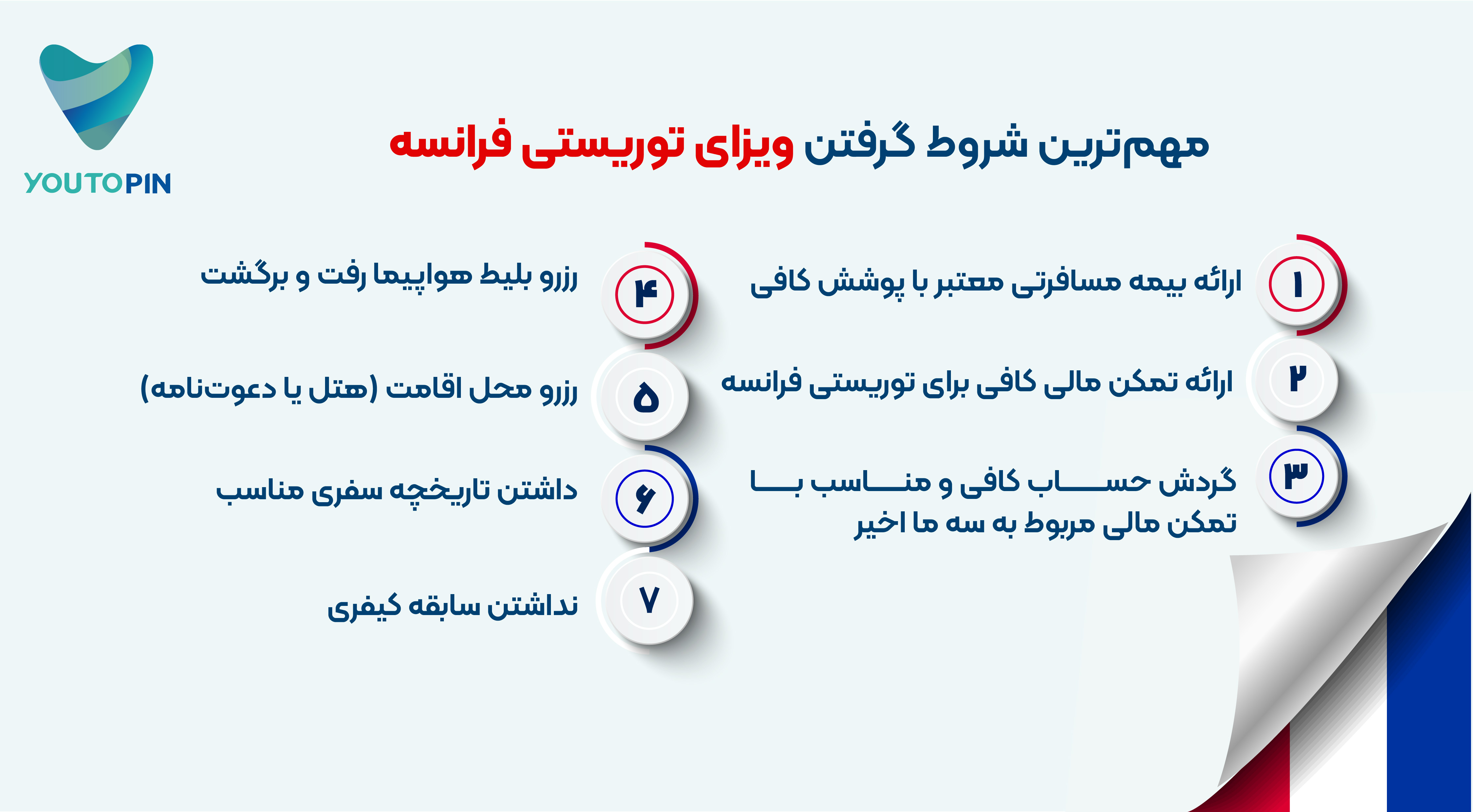 YOUTOPIN

مهم‌ترین شروط گرفتن ویزای توریستی فرانسه

۱ ارائه بیمه مسافرتی معتبر با پوشش کافی

۲ ارائه تمکن مالی کافی برای توریستی فرانسه

۳ گردش حساب کافی و مناسب با تمکن مالی مربوط به سه ما اخیر

۴ رزرو بلیط هواپیما رفت و برگشت

۵ رزرو محل اقامت (هتل یا دعوت‌نامه)

۶ داشتن تاریخچه سفری مناسب

۷ نداشتن سابقه کیفری